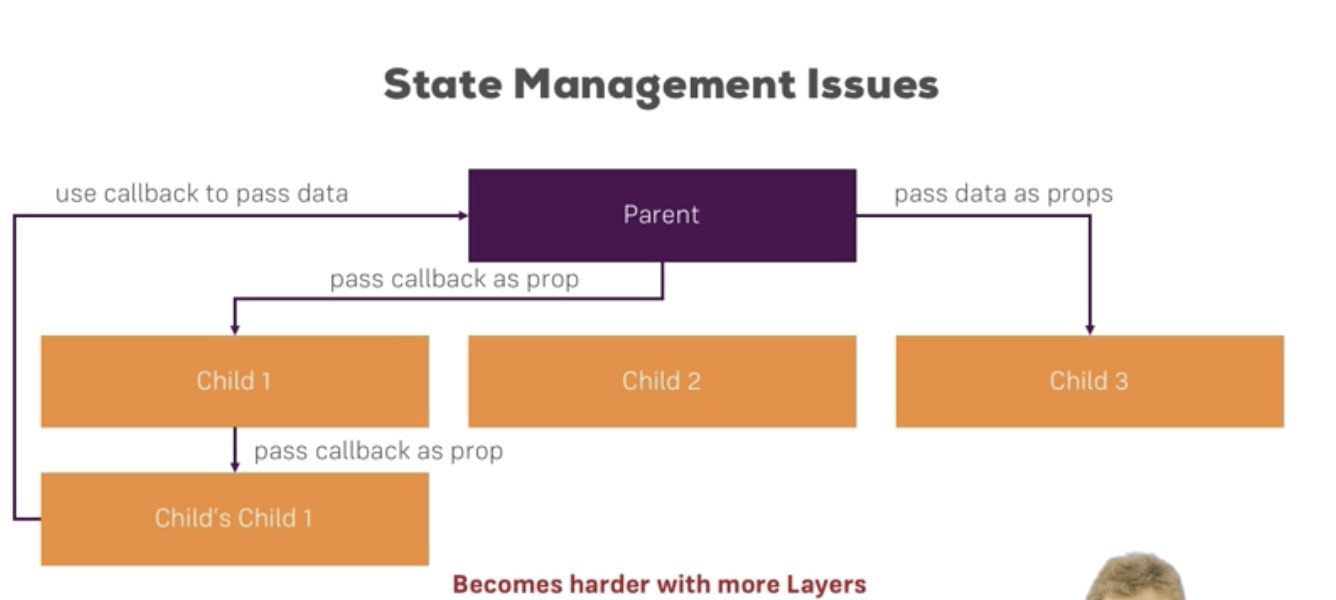 State Management Issues

use callback to pass data

Parent

pass data as props

pass callback as prop

Child 1

Child 2

Child 3

pass callback as prop

Child's Child 1

Becomes harder with more Layers